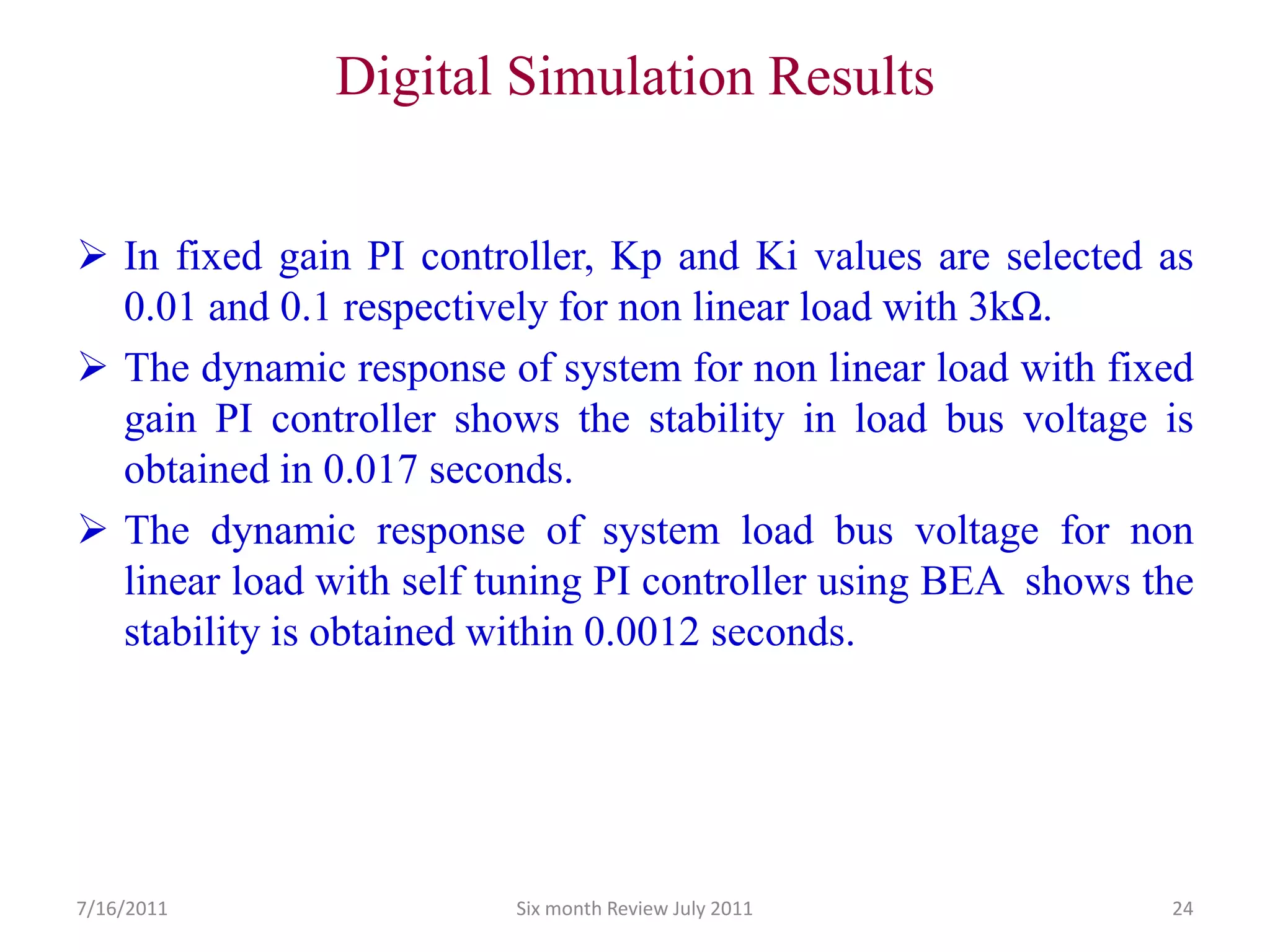 Digital Simulation Results

➢ In fixed gain PI controller, Kp and Ki values are selected as 0.01 and 0.1 respectively for non linear load with 3kΩ.

➢ The dynamic response of system for non linear load with fixed gain PI controller shows the stability in load bus voltage is obtained in 0.017 seconds.

➢ The dynamic response of system load bus voltage for non linear load with self tuning PI controller using BEA shows the stability is obtained within 0.0012 seconds.

7/16/2011

Six month Review July 2011

24